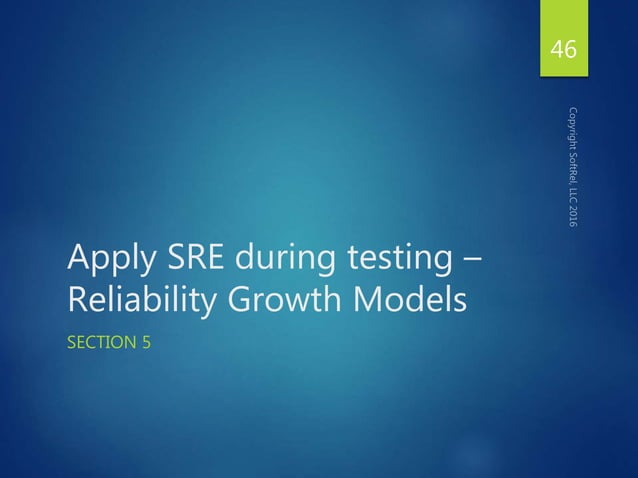 46

Copyright SoftRel, LLC 2016

Apply SRE during testing – Reliability Growth Models

SECTION 5